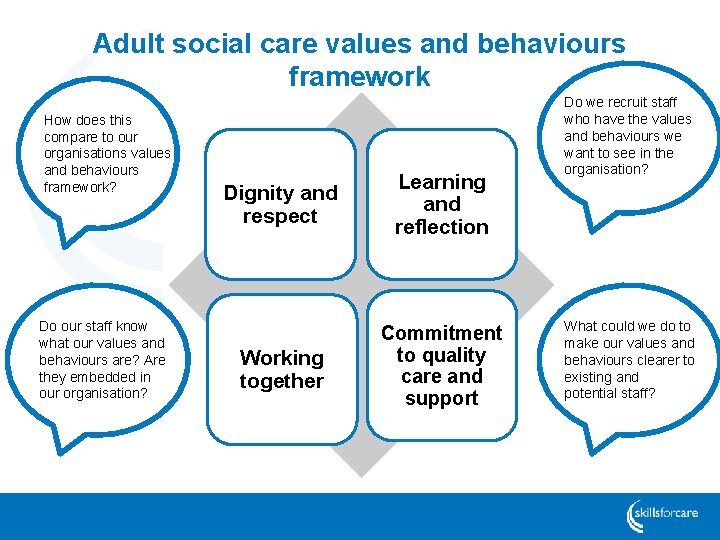 Adult social care values and behaviours framework

How does this compare to our organisations values and behaviours framework?

Do we recruit staff who have the values and behaviours we want to see in the organisation?

Dignity and respect

Learning and reflection

Working together

Commitment to quality care and support

Do our staff know what our values and behaviours are? Are they embedded in our organisation?

What could we do to make our values and behaviours clearer to existing and potential staff?

skillsforcare